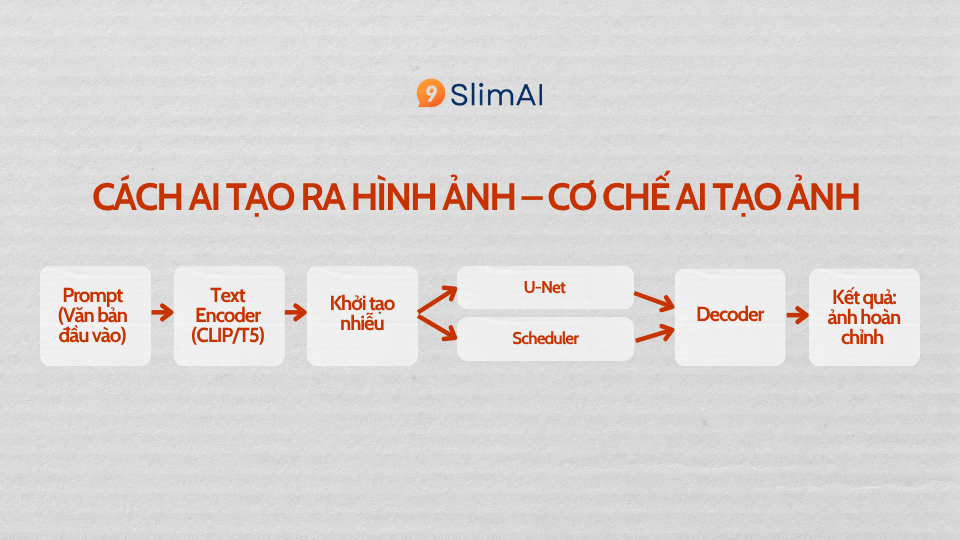 9 SlimAI

CÁCH AI TẠO RA HÌNH ẢNH – CƠ CHẾ AI TẠO ẢNH

Prompt (Văn bản đầu vào)

Text Encoder (CLIP/T5)

Khởi tạo nhiễu

U-Net

Scheduler

Decoder

Kết quả: ảnh hoàn chỉnh